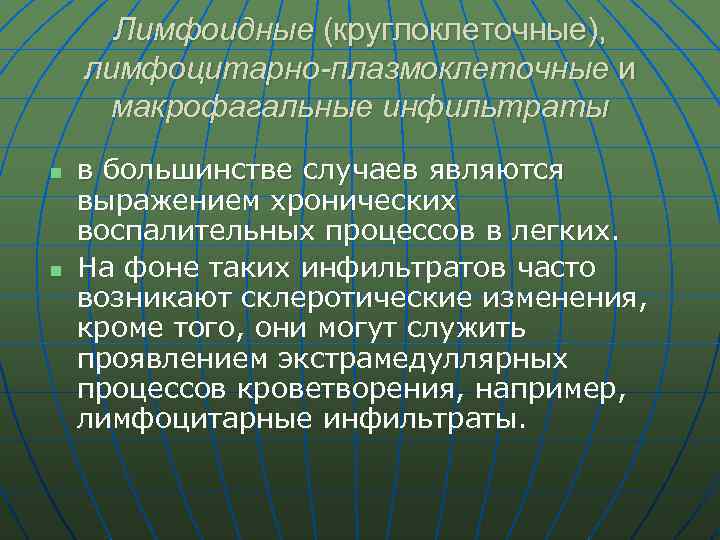 Лимфоидные (круглоклеточные), лимфоцитарно-плазмоклеточные и макрофагальные инфильтраты

в большинстве случаев являются выражением хронических воспалительных процессов в легких.

На фоне таких инфильтратов часто возникают склеротические изменения, кроме того, они могут служить проявлением экстрамедуллярных процессов кроветворения, например, лимфоцитарные инфильтраты.